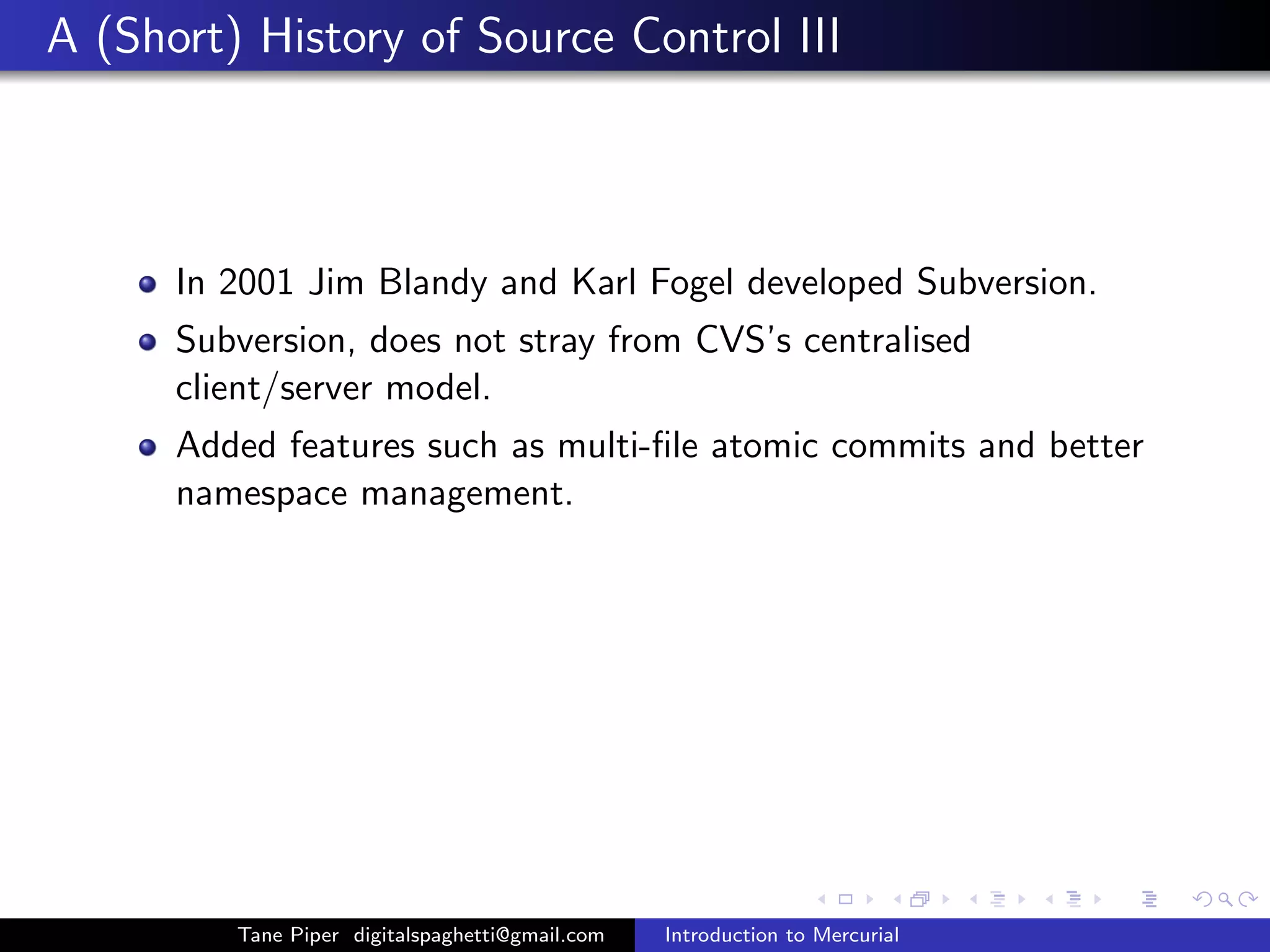 A (Short) History of Source Control III

- In 2001 Jim Blandy and Karl Fogel developed Subversion.
- Subversion, does not stray from CVS's centralised client/server model.
- Added features such as multi-file atomic commits and better namespace management.

Tane Piper digitalspaghetti@gmail.com Introduction to Mercurial